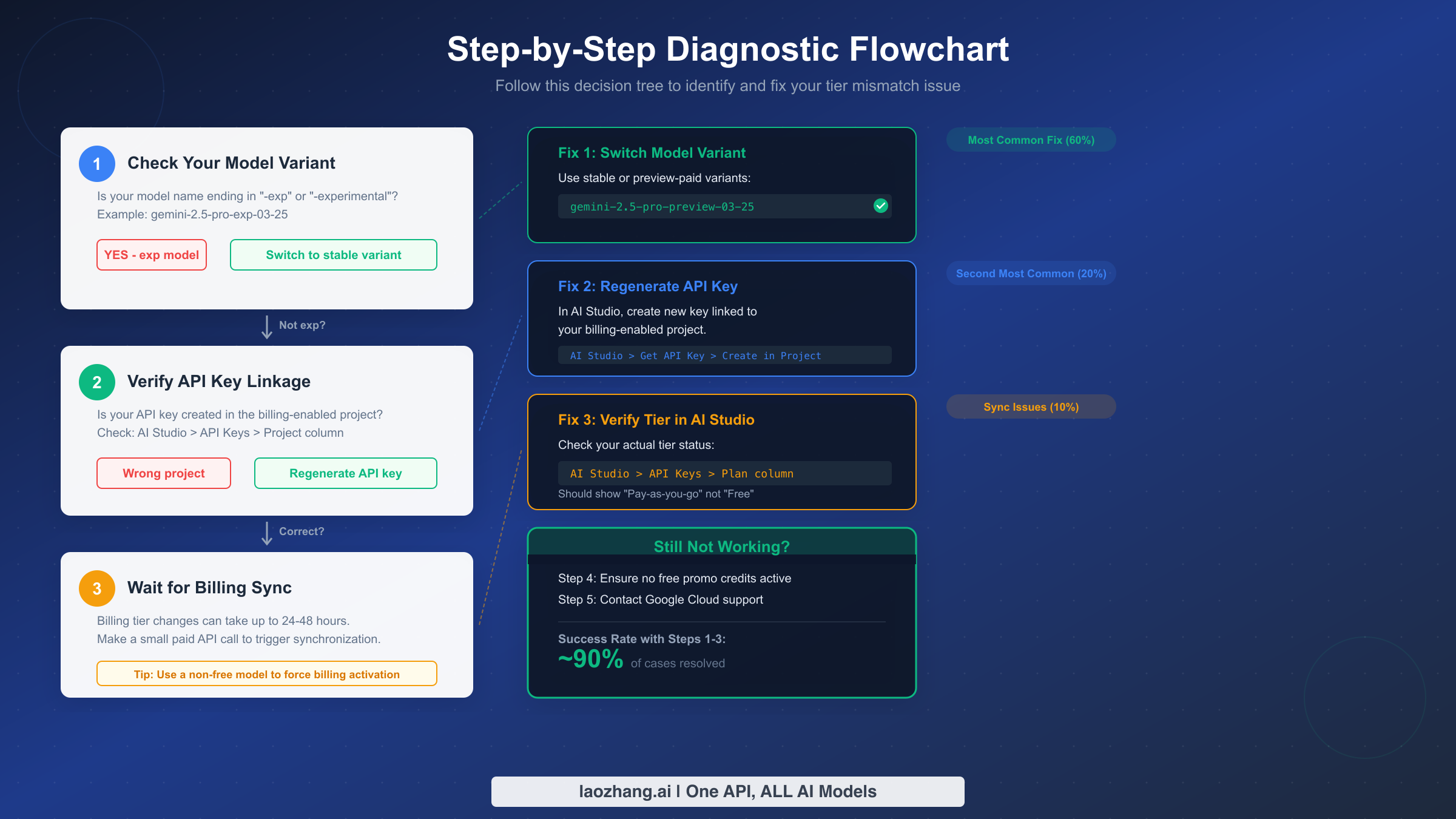 Step-by-Step Diagnostic Flowchart

Follow this decision tree to identify and fix your tier mismatch issue

1 Check Your Model Variant

Is your model name ending in "-exp" or "-experimental"?
Example: gemini-2.5-pro-exp-03-25

YES - exp model

Switch to stable variant

Not exp?

2 Verify API Key Linkage

Is your API key created in the billing-enabled project?
Check: AI Studio > API Keys > Project column

Wrong project

Regenerate API key

Correct?

3 Wait for Billing Sync

Billing tier changes can take up to 24-48 hours.
Make a small paid API call to trigger synchronization.

Tip: Use a non-free model to force billing activation

Fix 1: Switch Model Variant

Use stable or preview-paid variants:

gemini-2.5-pro-preview-03-25

Most Common Fix (60%)

Fix 2: Regenerate API Key

In AI Studio, create new key linked to your billing-enabled project.

AI Studio > Get API Key > Create in Project

Second Most Common (20%)

Fix 3: Verify Tier in AI Studio

Check your actual tier status:

AI Studio > API Keys > Plan column

Should show "Pay-as-you-go" not "Free"

Sync Issues (10%)

Still Not Working?

Step 4: Ensure no free promo credits active
Step 5: Contact Google Cloud support

Success Rate with Steps 1-3:
~90% of cases resolved

laozhang.ai | One API, ALL AI Models